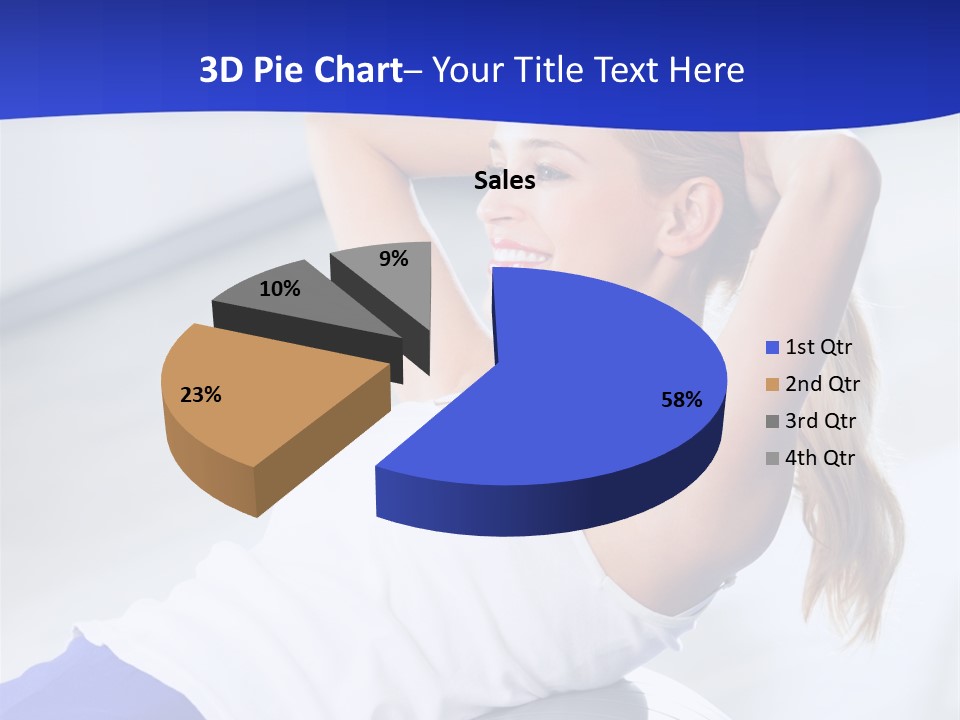 3D Pie Chart– Your Title Text Here

Sales

9%
10%
23%
58%

1st Qtr
2nd Qtr
3rd Qtr
4th Qtr